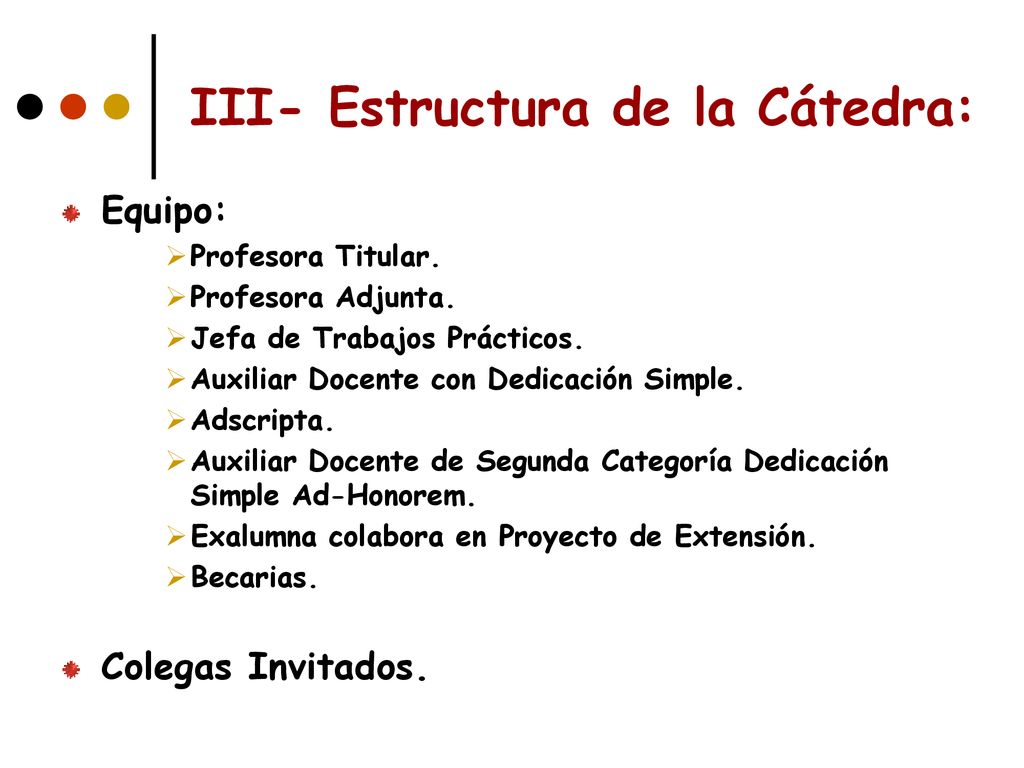 III- Estructura de la Cátedra:

Equipo:
Profesora Titular.
Profesora Adjunta.
Jefa de Trabajos Prácticos.
Auxiliar Docente con Dedicación Simple.
Adscripta.
Auxiliar Docente de Segunda Categoría Dedicación Simple Ad-Honorem.
Exalumna colabora en Proyecto de Extensión.
Becarias.

Colegas Invitados.